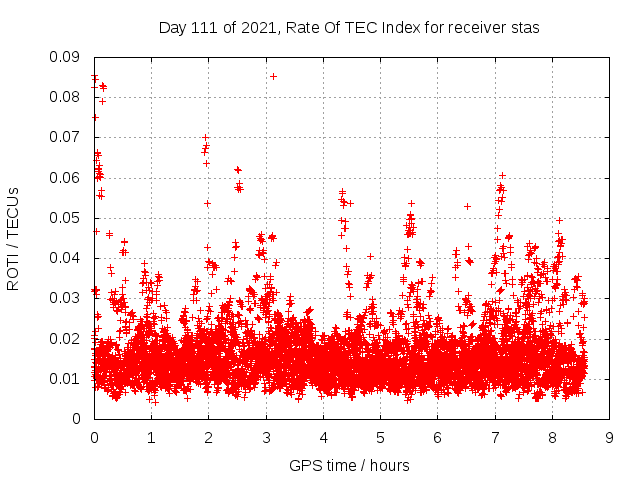 Day 111 of 2021, Rate Of TEC Index for receiver stas

ROTI / TECUs

0.09
0.08
0.07
0.06
0.05
0.04
0.03
0.02
0.01
0

0 1 2 3 4 5 6 7 8 9

GPS time / hours